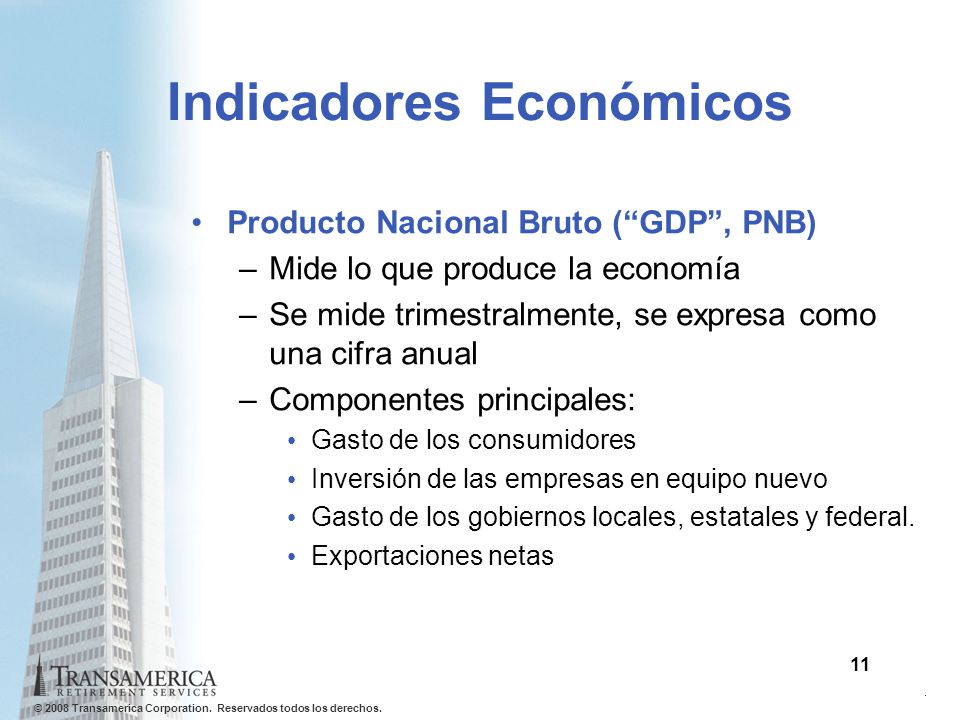 Indicadores Económicos

• Producto Nacional Bruto (“GDP”, PNB)
– Mide lo que produce la economía
– Se mide trimestralmente, se expresa como una cifra anual
– Componentes principales:
• Gasto de los consumidores
• Inversión de las empresas en equipo nuevo
• Gasto de los gobiernos locales, estatales y federal.
• Exportaciones netas

11

TRANSAMERICA RETIREMENT SERVICES
© 2008 Transamerica Corporation. Reservados todos los derechos.